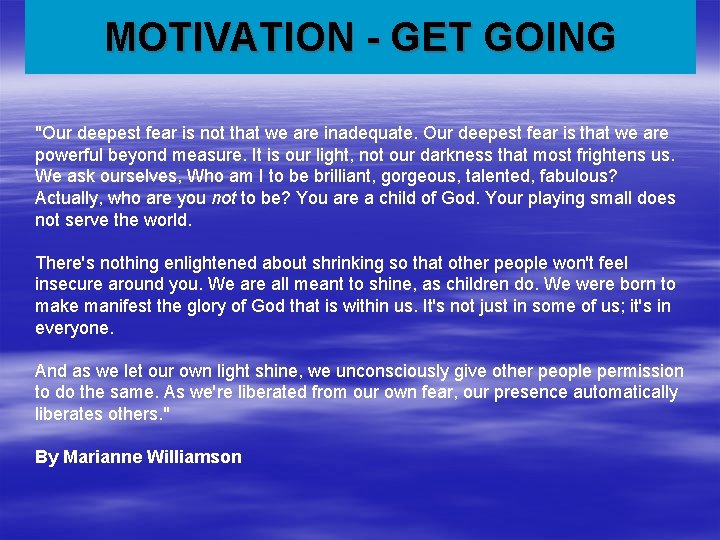 MOTIVATION - GET GOING

"Our deepest fear is not that we are inadequate. Our deepest fear is that we are powerful beyond measure. It is our light, not our darkness that most frightens us. We ask ourselves, Who am I to be brilliant, gorgeous, talented, fabulous? Actually, who are you not to be? You are a child of God. Your playing small does not serve the world.

There's nothing enlightened about shrinking so that other people won't feel insecure around you. We are all meant to shine, as children do. We were born to make manifest the glory of God that is within us. It's not just in some of us; it's in everyone.

And as we let our own light shine, we unconsciously give other people permission to do the same. As we're liberated from our own fear, our presence automatically liberates others."

By Marianne Williamson